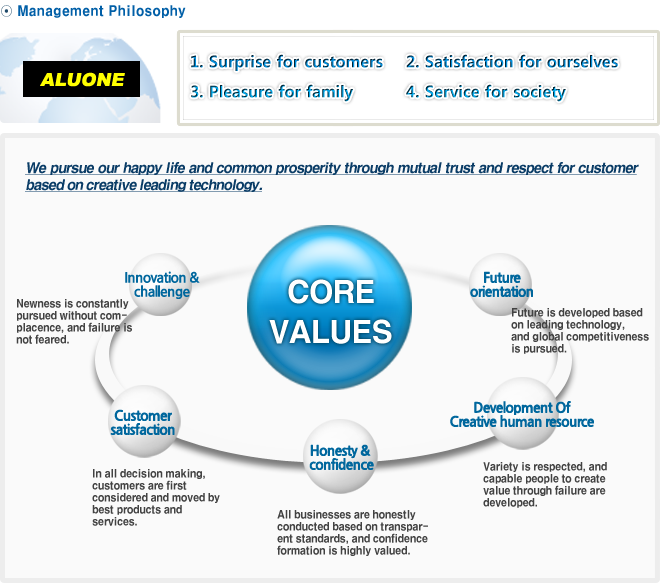 Management Philosophy

ALUONE

1. Surprise for customers
2. Satisfaction for ourselves
3. Pleasure for family
4. Service for society

We pursue our happy life and common prosperity through mutual trust and respect for customer based on creative leading technology.

CORE VALUES

Innovation & challenge

Newness is constantly pursued without complacence, and failure is not feared.

Future orientation

Future is developed based on leading technology, and global competitiveness is pursued.

Customer satisfaction

In all decision making, customers are first considered and moved by best products and services.

Honesty & confidence

All businesses are honestly conducted based on transparent standards, and confidence formation is highly valued.

Development Of Creative human resource

Variety is respected, and capable people to create value through failure are developed.